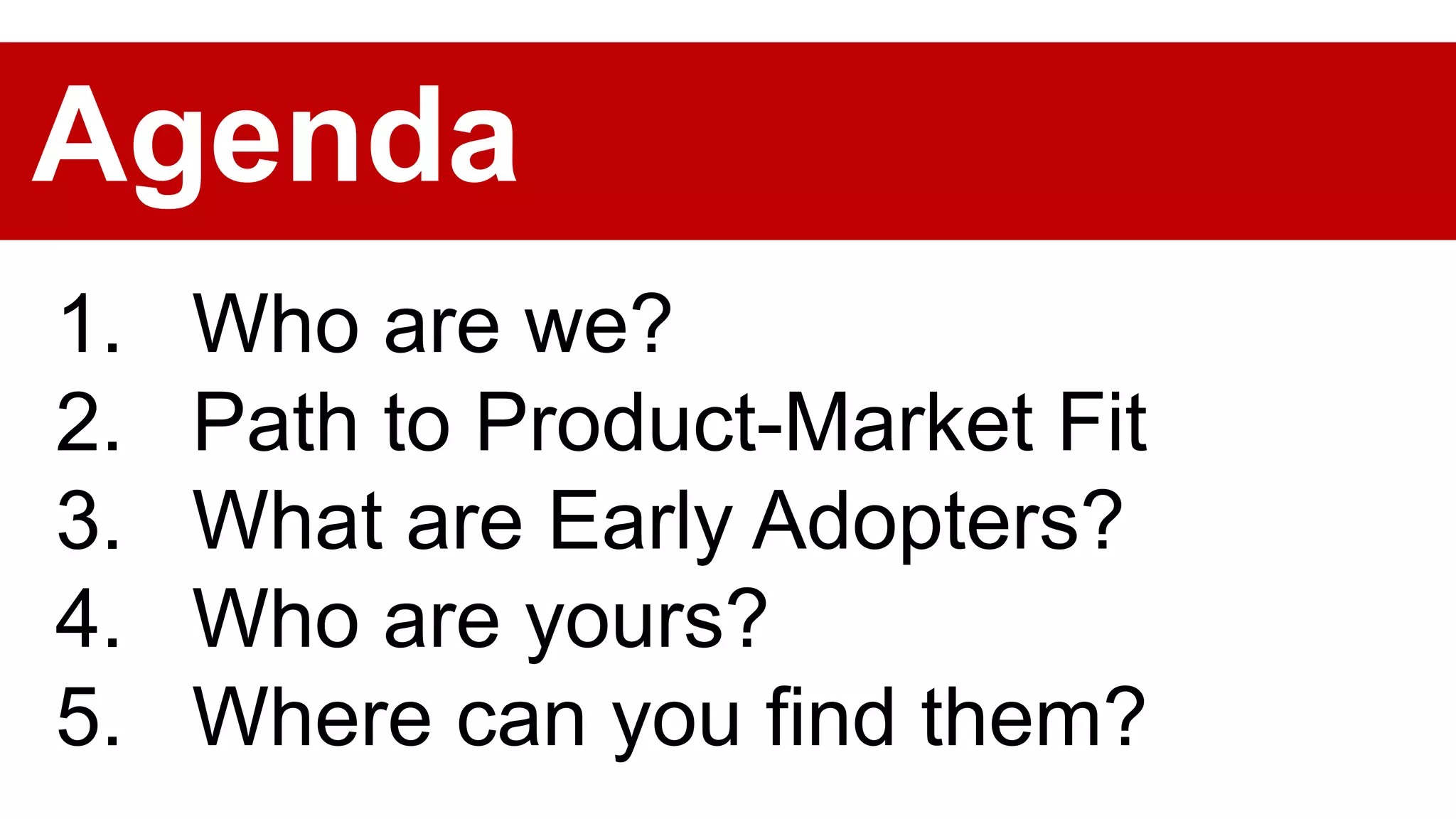 Agenda

1. Who are we?
2. Path to Product-Market Fit
3. What are Early Adopters?
4. Who are yours?
5. Where can you find them?